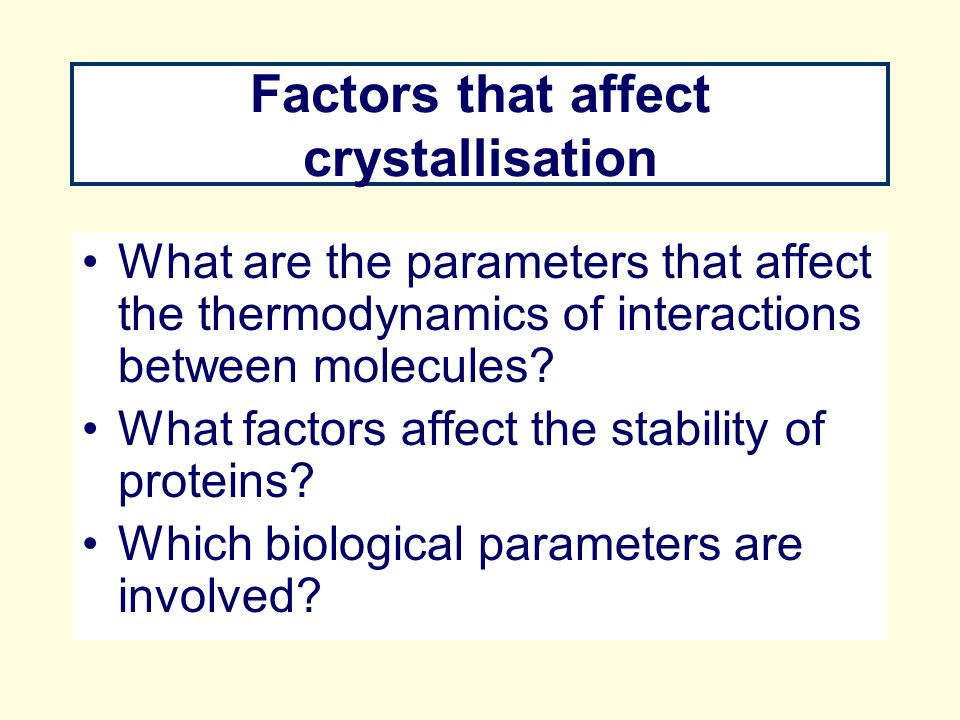 Factors that affect crystallisation

• What are the parameters that affect the thermodynamics of interactions between molecules?
• What factors affect the stability of proteins?
• Which biological parameters are involved?